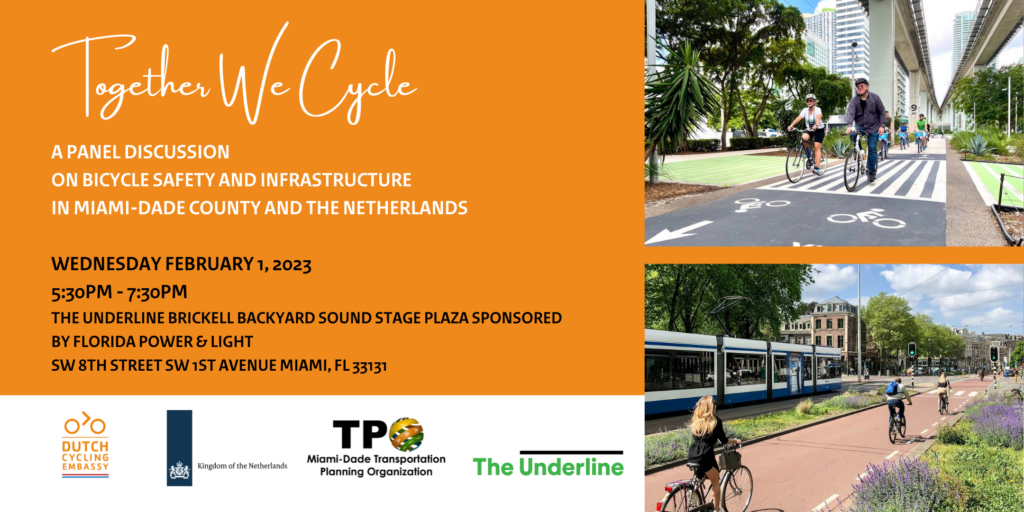 Together We Cycle

A PANEL DISCUSSION
ON BICYCLE SAFETY AND INFRASTRUCTURE
IN MIAMI-DADE COUNTY AND THE NETHERLANDS

WEDNESDAY FEBRUARY 1, 2023
5:30PM - 7:30PM
THE UNDERLINE BRICKELL BACKYARD SOUND STAGE PLAZA SPONSORED BY FLORIDA POWER & LIGHT
SW 8TH STREET SW 1ST AVENUE MIAMI, FL 33131

DUTCH CYCLING EMBASSY

Kingdom of the Netherlands

TPO
Miami-Dade Transportation Planning Organization

The Underline